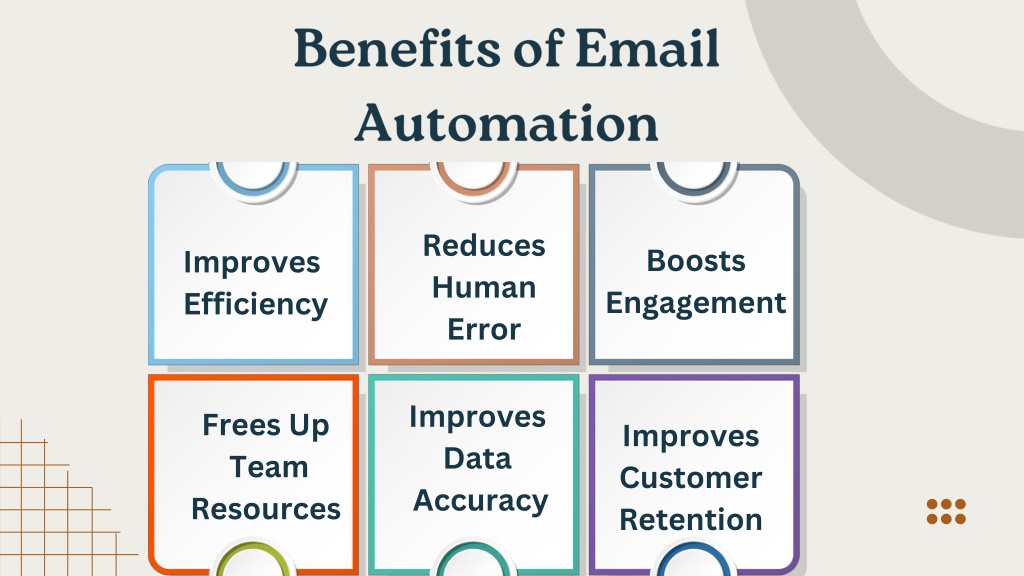 Benefits of Email Automation

Improves Efficiency

Reduces Human Error

Boosts Engagement

Frees Up Team Resources

Improves Data Accuracy

Improves Customer Retention